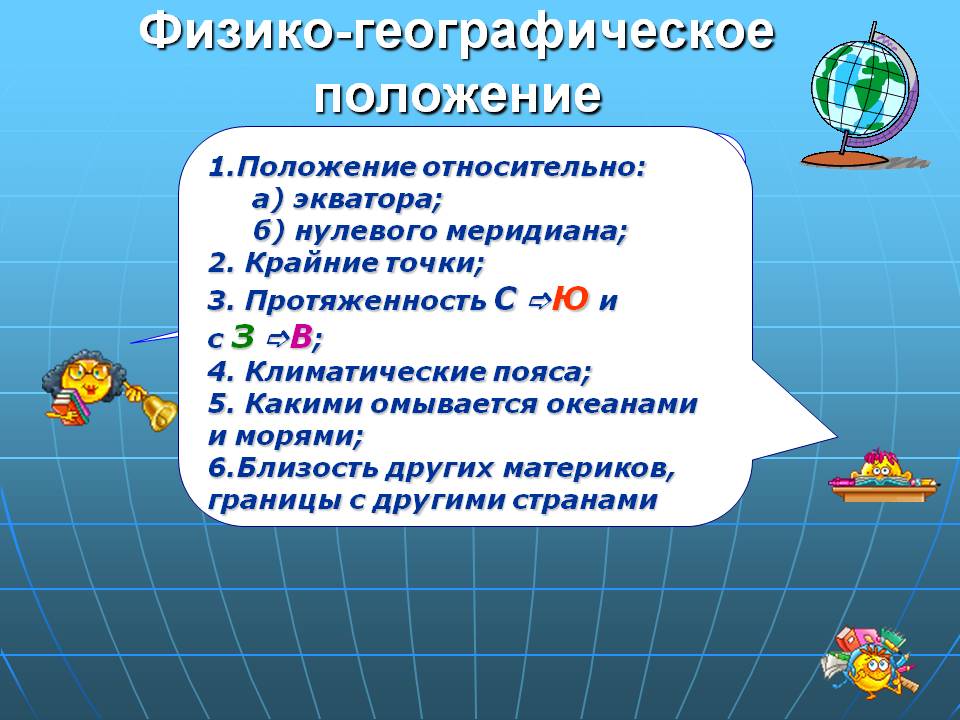 Физико-географическое положение

1.Положение относительно:
а) экватора;
б) нулевого меридиана;
2. Крайние точки;
3. Протяженность С ⇨Ю и с З ⇨В;
4. Климатические пояса;
5. Какими омывается океанами и морями;
6.Близость других материков, границы с другими странами